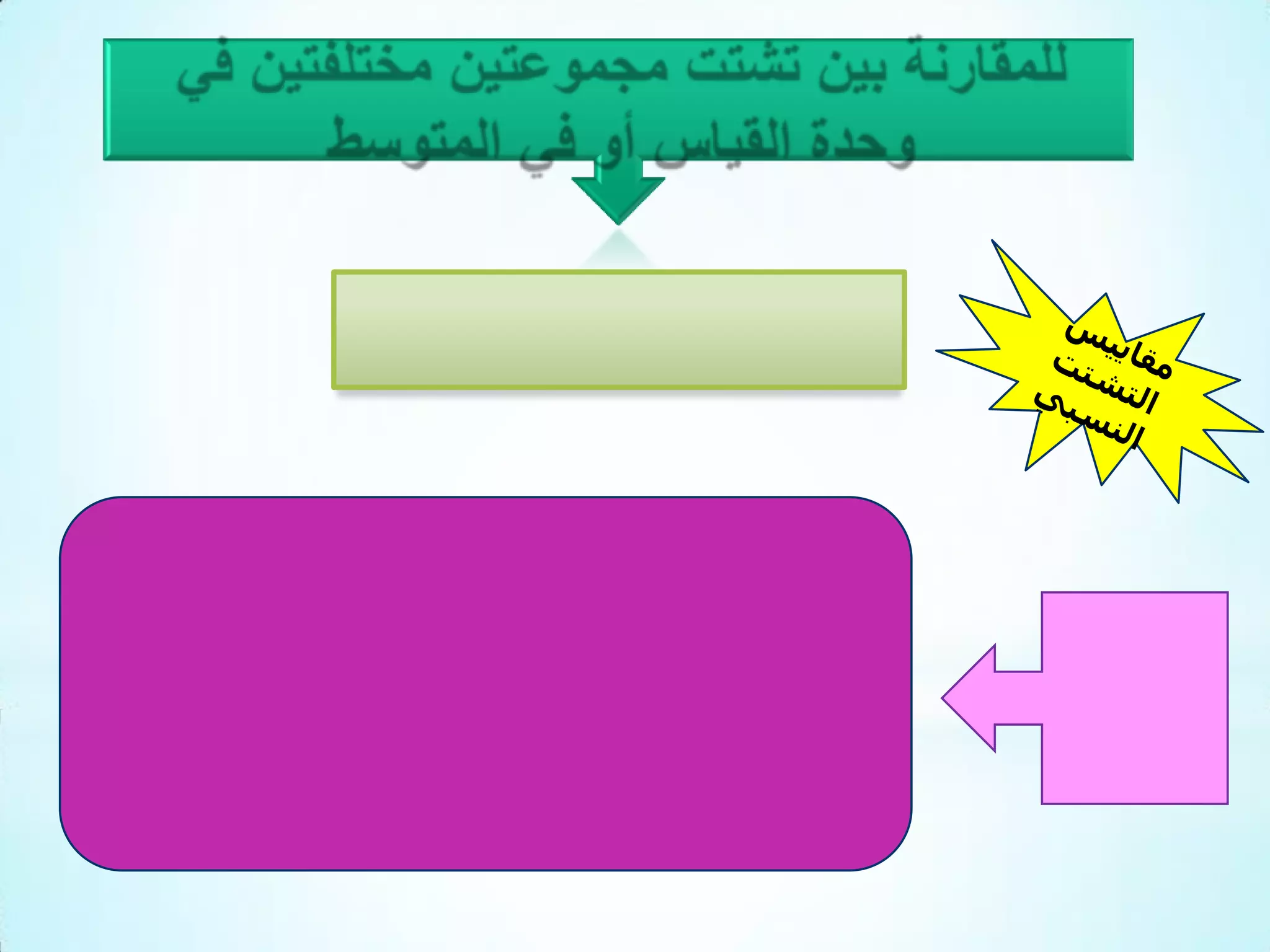 للمقارنة بين تشتت مجموعتين مختلفتين في وحدة القياس أو في المتوسط

مقاييس التشتت النسبي